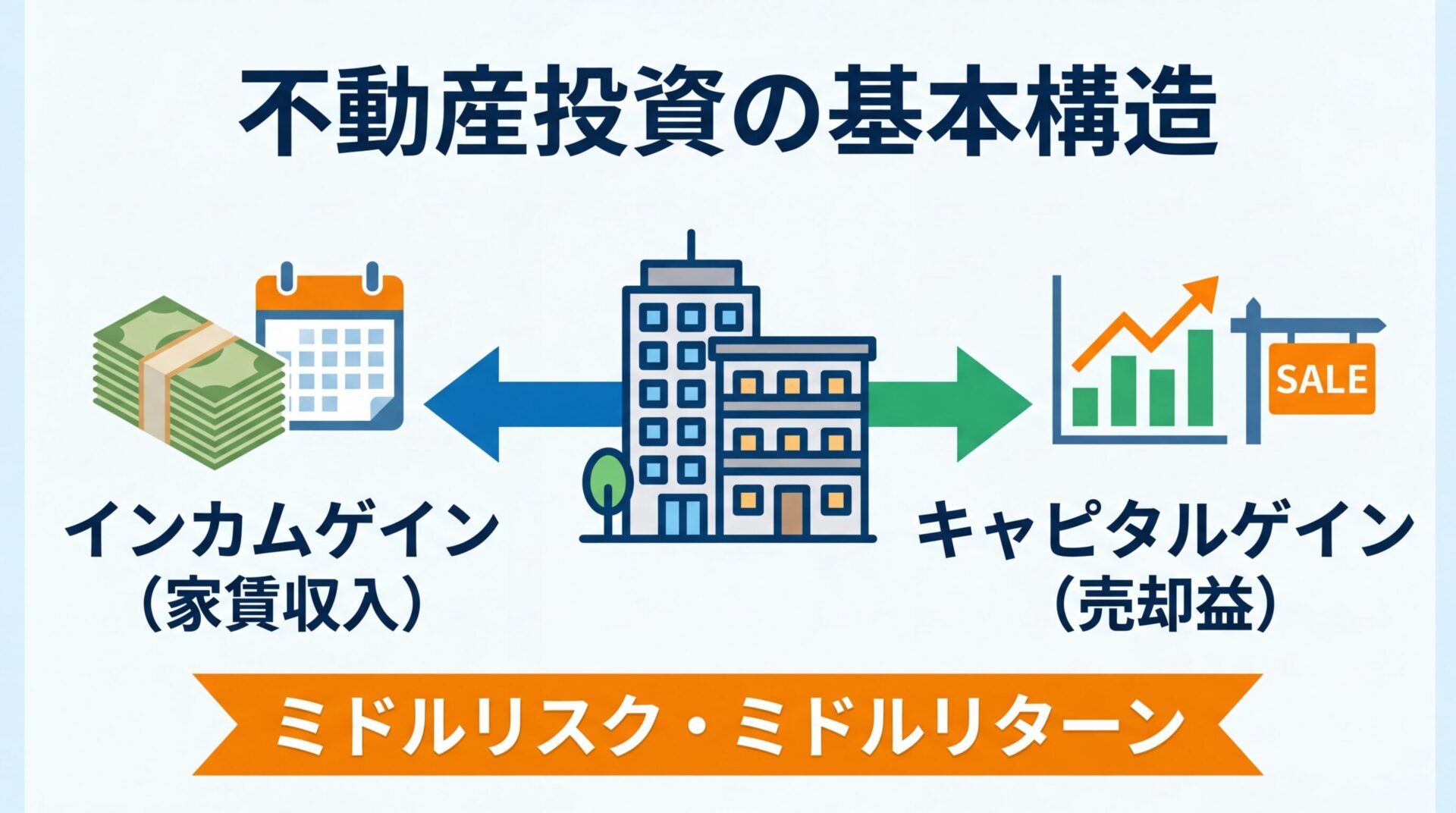 不動産投資の基本構造

インカムゲイン
（家賃収入）

SALE

キャピタルゲイン
（売却益）

ミドルリスク・ミドルリターン